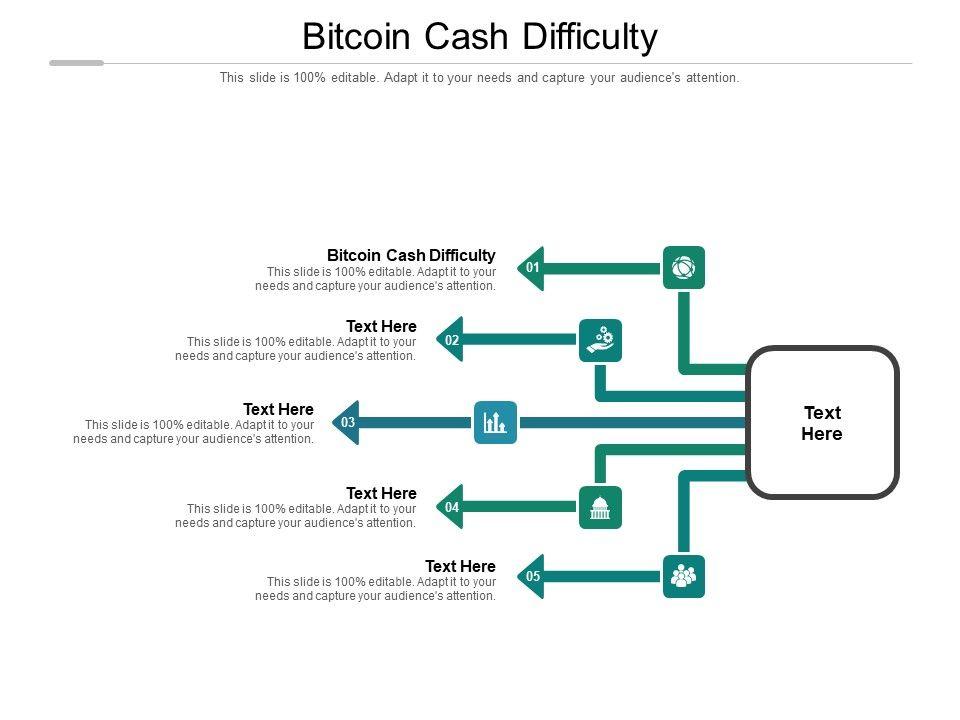 Bitcoin Cash Difficulty

This slide is 100% editable. Adapt it to your needs and capture your audience's attention.

Bitcoin Cash Difficulty
This slide is 100% editable. Adapt it to your needs and capture your audience's attention.

01

Text Here
This slide is 100% editable. Adapt it to your needs and capture your audience's attention.

02

Text Here
This slide is 100% editable. Adapt it to your needs and capture your audience's attention.

03

Text Here
This slide is 100% editable. Adapt it to your needs and capture your audience's attention.

04

Text Here
This slide is 100% editable. Adapt it to your needs and capture your audience's attention.

05

Text Here